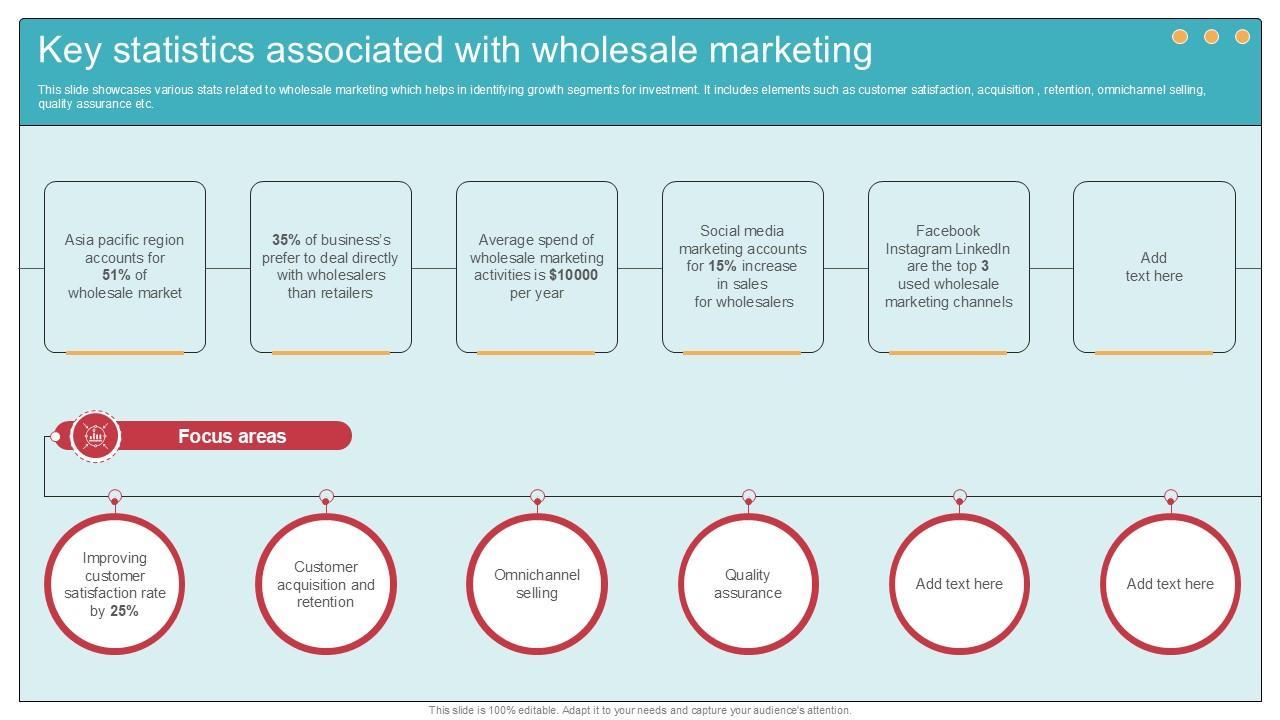 Key statistics associated with wholesale marketing

This slide showcases various stats related to wholesale marketing which helps in identifying growth segments for investment. It includes elements such as customer satisfaction, acquisition , retention, omnichannel selling, quality assurance etc.

Asia pacific region accounts for 51% of wholesale market

35% of business's prefer to deal directly with wholesalers than retailers

Average spend of wholesale marketing activities is $10000 per year

Social media marketing accounts for 15% increase in sales for wholesalers

Facebook Instagram LinkedIn are the top 3 used wholesale marketing channels

Add text here

Focus areas

Improving customer satisfaction rate by 25%

Customer acquisition and retention

Omnichannel selling

Quality assurance

Add text here

Add text here

This slide is 100% editable. Adapt it to your needs and capture your audience's attention.